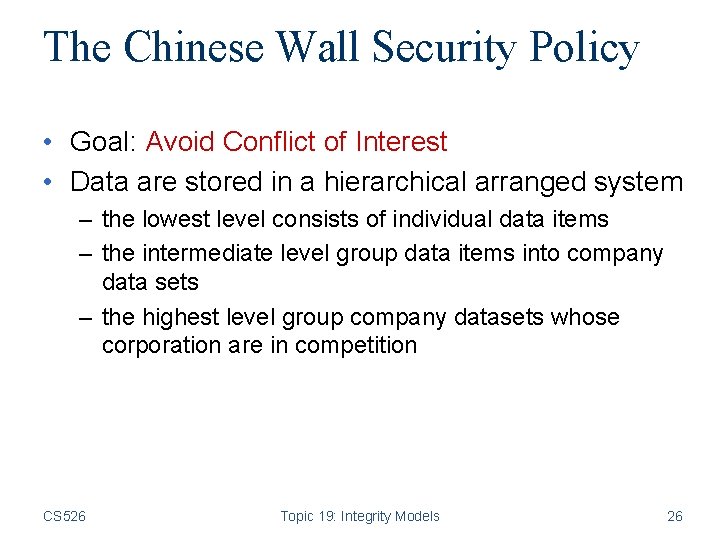 The Chinese Wall Security Policy

• Goal: Avoid Conflict of Interest
• Data are stored in a hierarchical arranged system
– the lowest level consists of individual data items
– the intermediate level group data items into company data sets
– the highest level group company datasets whose corporation are in competition

CS526 Topic 19: Integrity Models 26